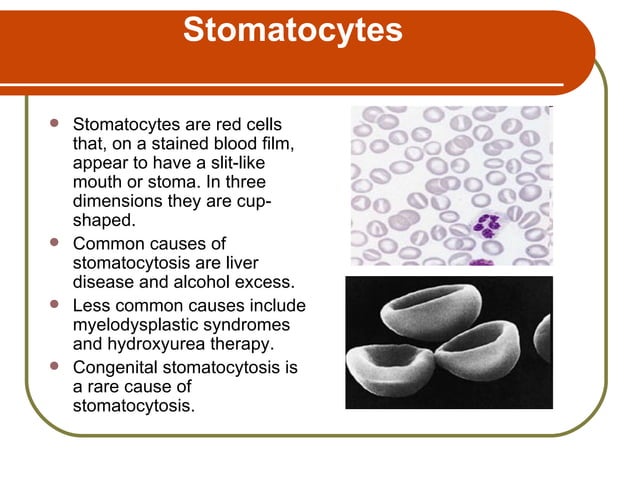 Stomatocytes

- Stomatocytes are red cells that, on a stained blood film, appear to have a slit-like mouth or stoma. In three dimensions they are cup-shaped.
- Common causes of stomatocytosis are liver disease and alcohol excess.
- Less common causes include myelodysplastic syndromes and hydroxyurea therapy.
- Congenital stomatocytosis is a rare cause of stomatocytosis.